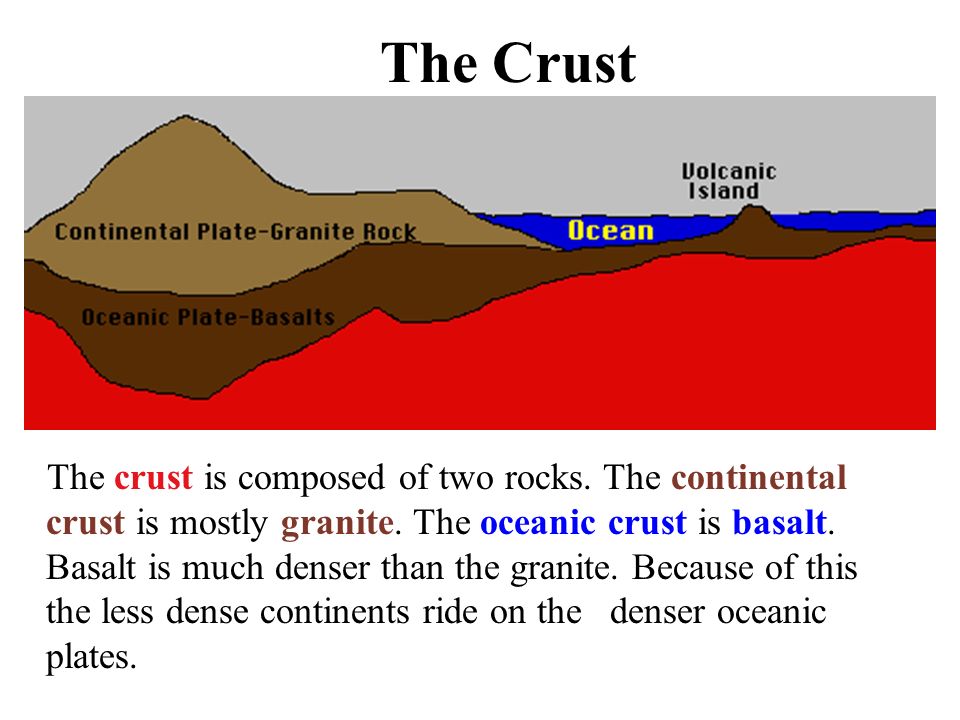 The Crust

Volcanic Island

Continental Plate-Granite Rock

Ocean

Oceanic Plate-Basalts

The crust is composed of two rocks. The continental crust is mostly granite. The oceanic crust is basalt. Basalt is much denser than the granite. Because of this the less dense continents ride on the denser oceanic plates.